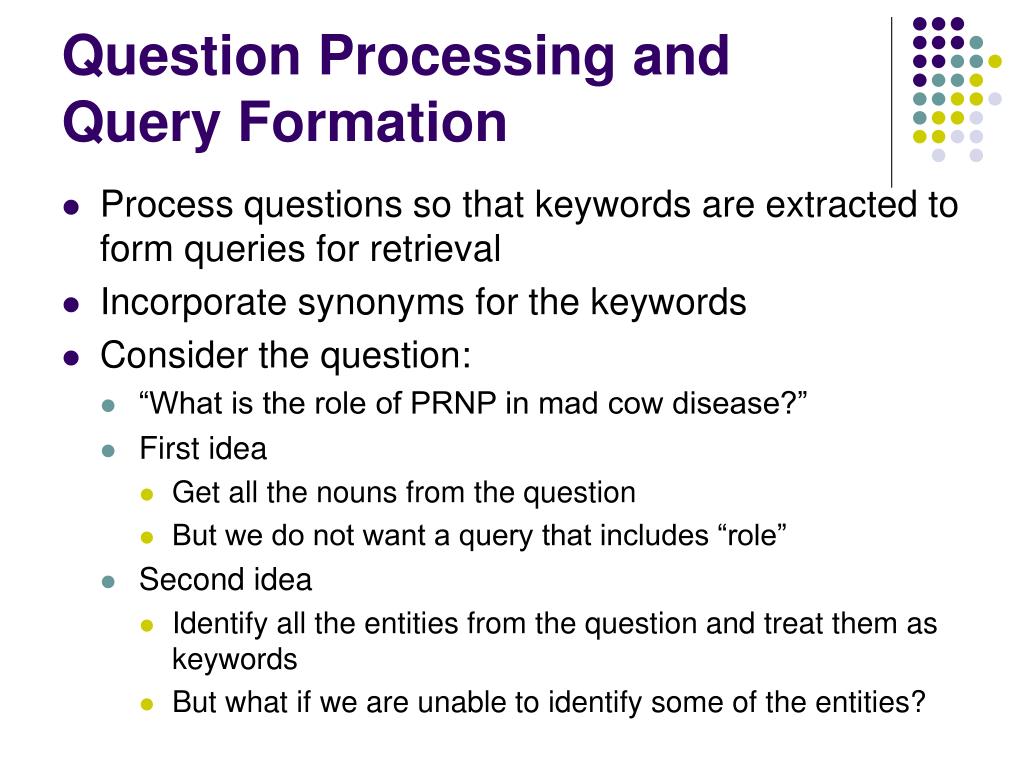 Question Processing and Query Formation

- Process questions so that keywords are extracted to form queries for retrieval
- Incorporate synonyms for the keywords
- Consider the question:
  - “What is the role of PRNP in mad cow disease?”
  - First idea
    - Get all the nouns from the question
    - But we do not want a query that includes “role”
  - Second idea
    - Identify all the entities from the question and treat them as keywords
    - But what if we are unable to identify some of the entities?